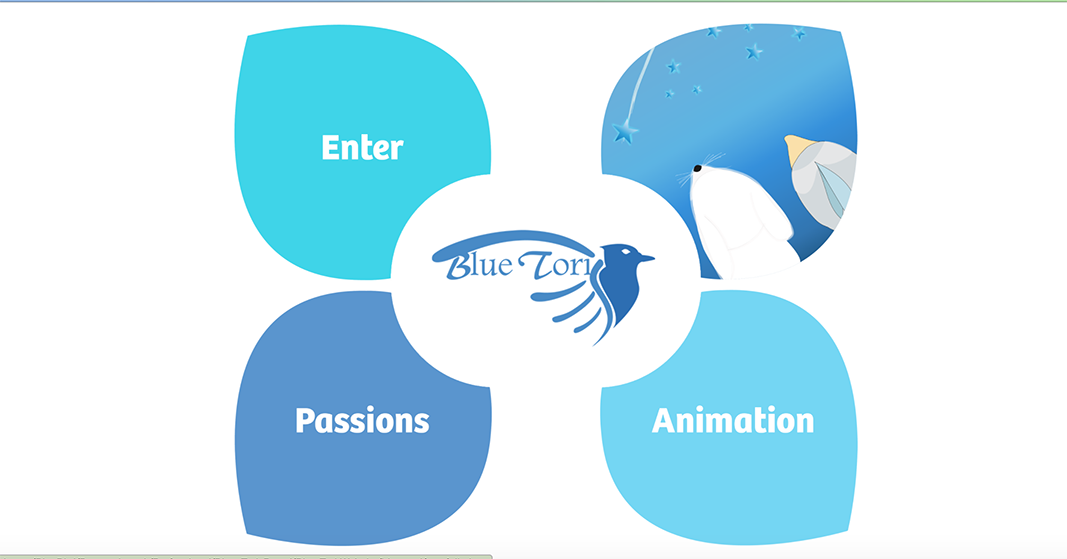 Enter

Blue Tori

Passions

Animation